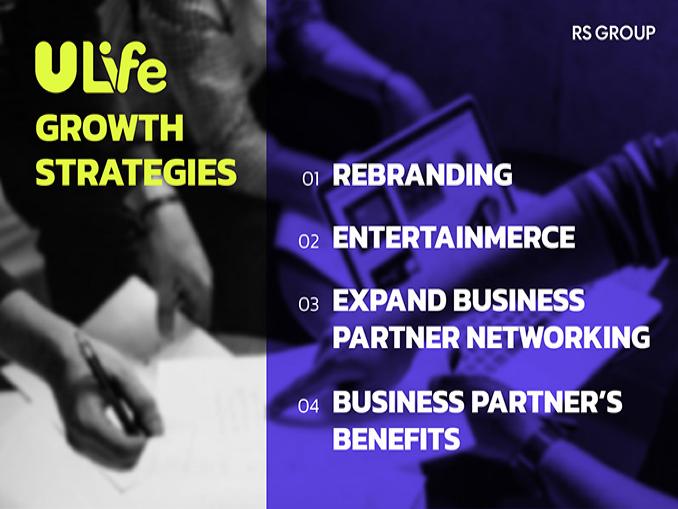 ULife
GROWTH STRATEGIES

RS GROUP

01 REBRANDING

02 ENTERTAINMERCE

03 EXPAND BUSINESS PARTNER NETWORKING

04 BUSINESS PARTNER'S BENEFITS